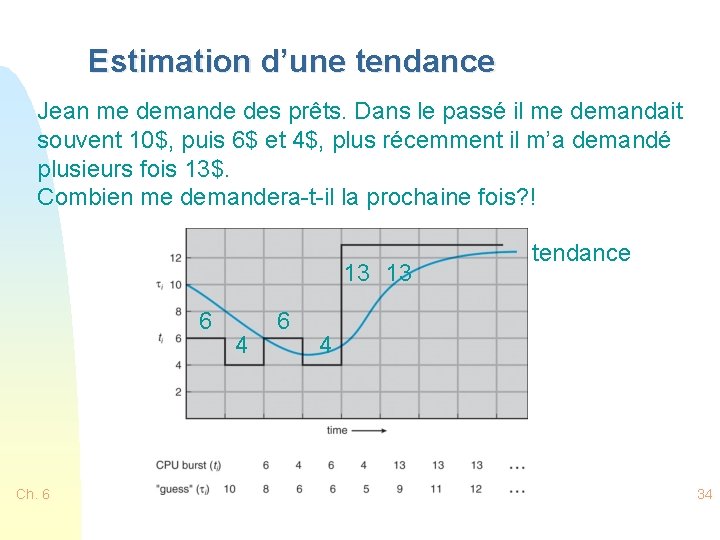 Estimation d'une tendance

Jean me demande des prêts. Dans le passé il me demandait souvent 10$, puis 6$ et 4$, plus récemment il m'a demandé plusieurs fois 13$.
Combien me demandera-t-il la prochaine fois?!

12
$\tau_i$ 10
8
$t_i$ 6
4
2

6 4 6 4 13 13

tendance

time

| CPU burst ($t_i$) | | 6 | 4 | 6 | 4 | 13 | 13 | 13 | … |
|---|---|---|---|---|---|---|---|---|---|
| "guess" ($\tau_i$) | 10 | 8 | 6 | 6 | 5 | 9 | 11 | 12 | … |

Ch. 6

34